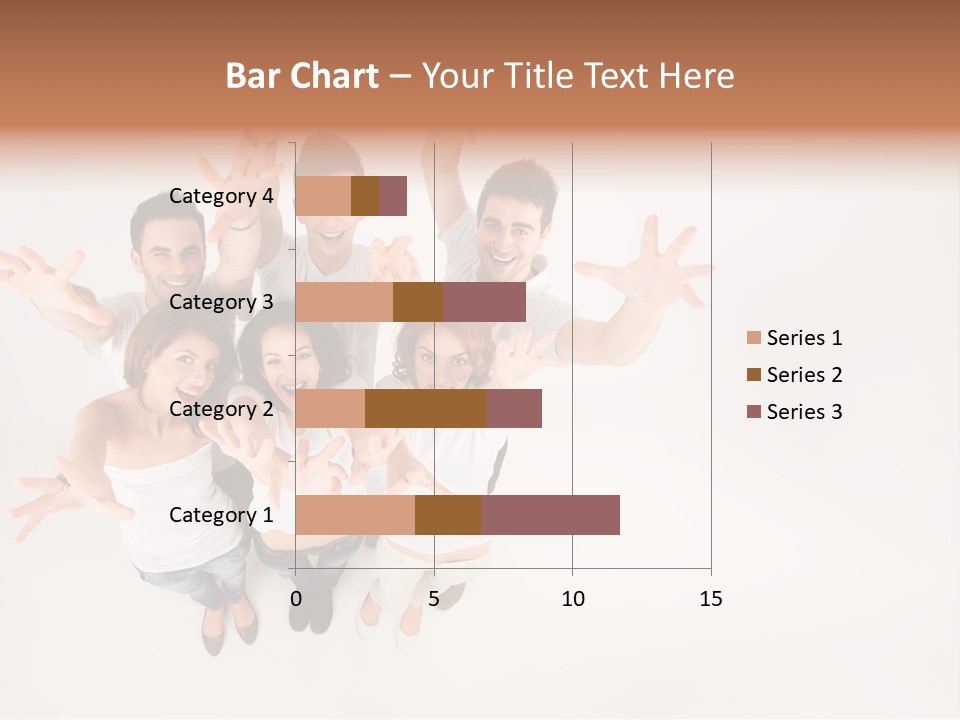 Bar Chart – Your Title Text Here

Category 4
Category 3
Category 2
Category 1

0
5
10
15

Series 1
Series 2
Series 3